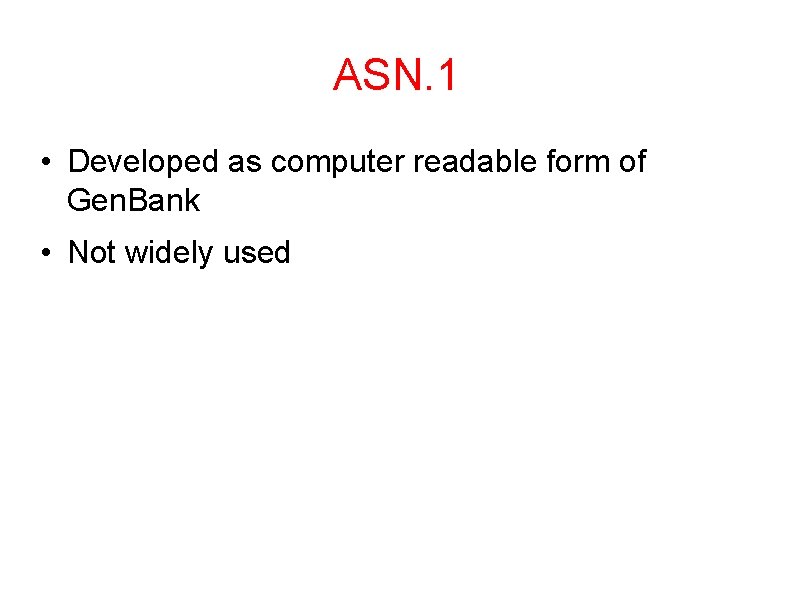 ASN.1

• Developed as computer readable form of GenBank

• Not widely used